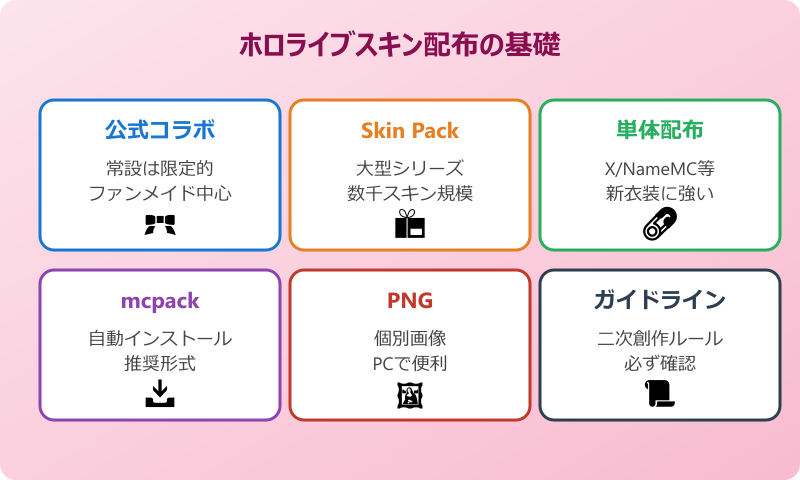 ホロライブスキン配布の基礎

公式コラボ

常設は限定的
ファンメイド中心

Skin Pack

大型シリーズ
数千スキン規模

単体配布

X/NameMC等
新衣装に強い

mcpack

自動インストール
推奨形式

PNG

個別画像
PCで便利

ガイドライン

二次創作ルール
必ず確認